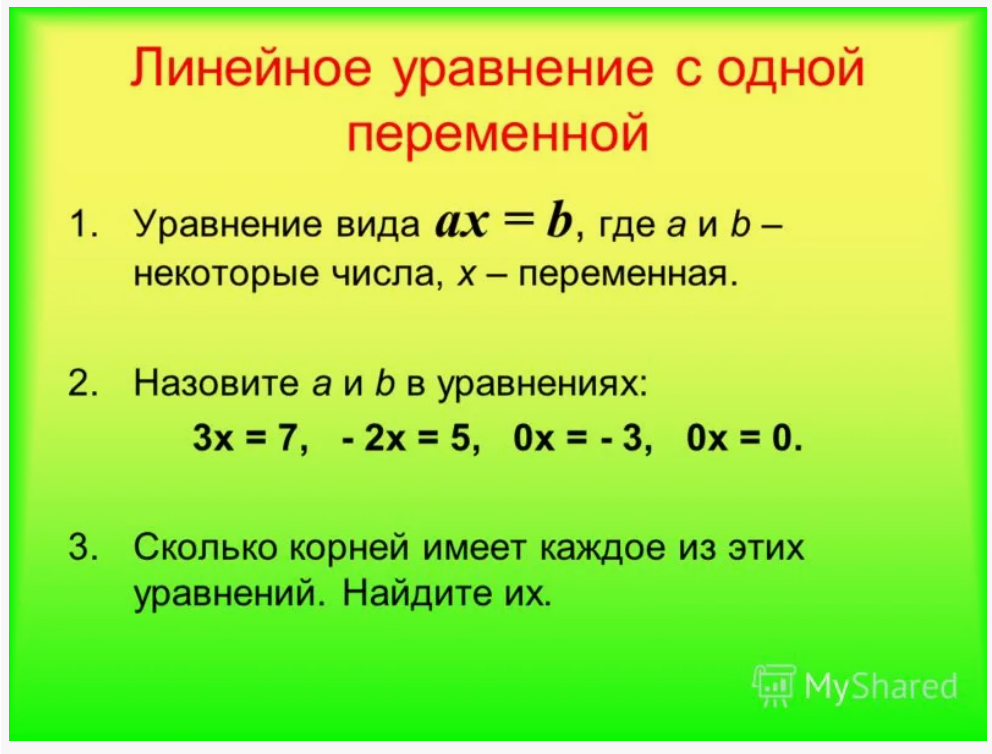 Линейное уравнение с одной переменной

1. Уравнение вида $ax = b$, где $a$ и $b$ – некоторые числа, $x$ – переменная.

2. Назовите $a$ и $b$ в уравнениях:

$3x = 7$, $-2x = 5$, $0x = -3$, $0x = 0$.

3. Сколько корней имеет каждое из этих уравнений. Найдите их.

MyShared